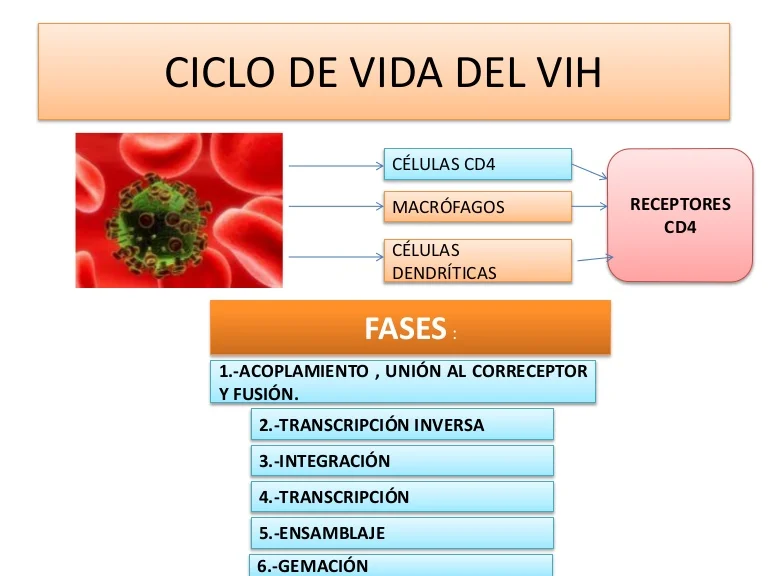 CICLO DE VIDA DEL VIH

CÉLULAS CD4

MACRÓFAGOS

CÉLULAS DENDRÍTICAS

RECEPTORES CD4

FASES :

1.-ACOPLAMIENTO , UNIÓN AL CORRECEPTOR Y FUSIÓN.

2.-TRANSCRIPCIÓN INVERSA

3.-INTEGRACIÓN

4.-TRANSCRIPCIÓN

5.-ENSAMBLAJE

6.-GEMACIÓN